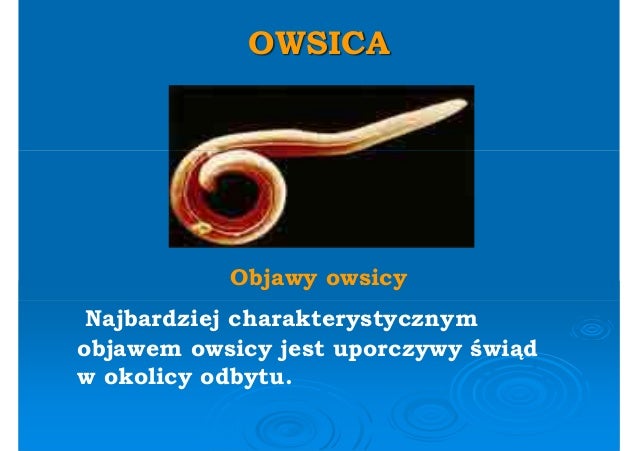 OWSICA

Objawy owsicy

Najbardziej charakterystycznym objawem owsicy jest uporczywy świąd w okolicy odbytu.